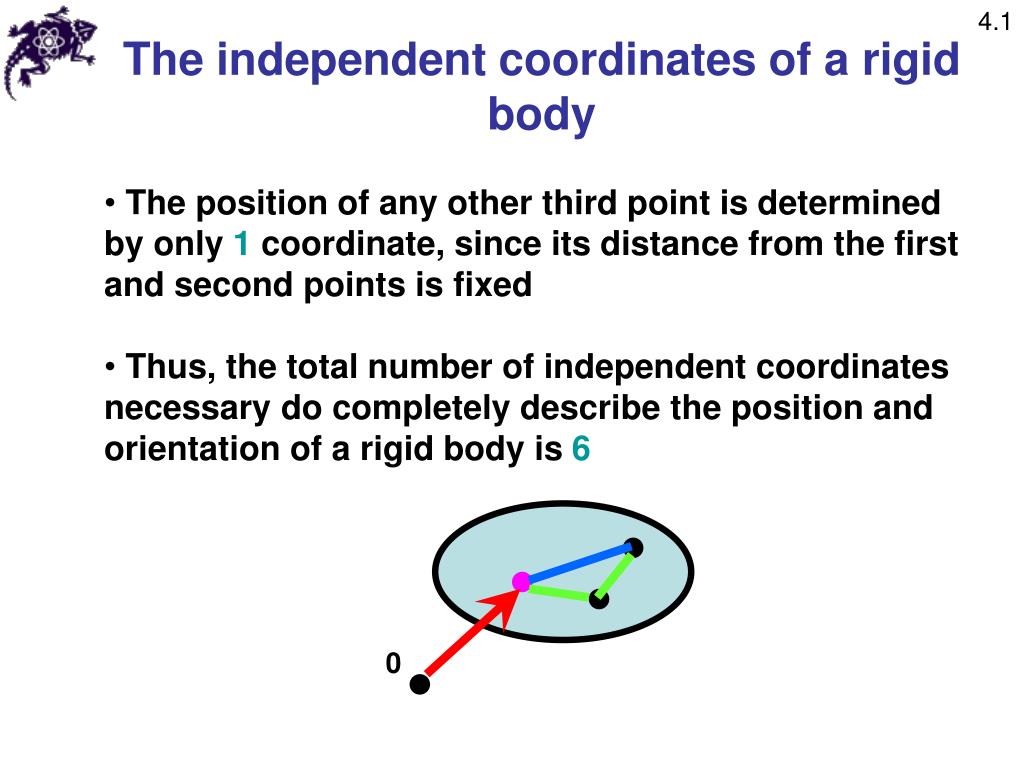 4.1

The independent coordinates of a rigid body

• The position of any other third point is determined by only 1 coordinate, since its distance from the first and second points is fixed

• Thus, the total number of independent coordinates necessary do completely describe the position and orientation of a rigid body is 6

0